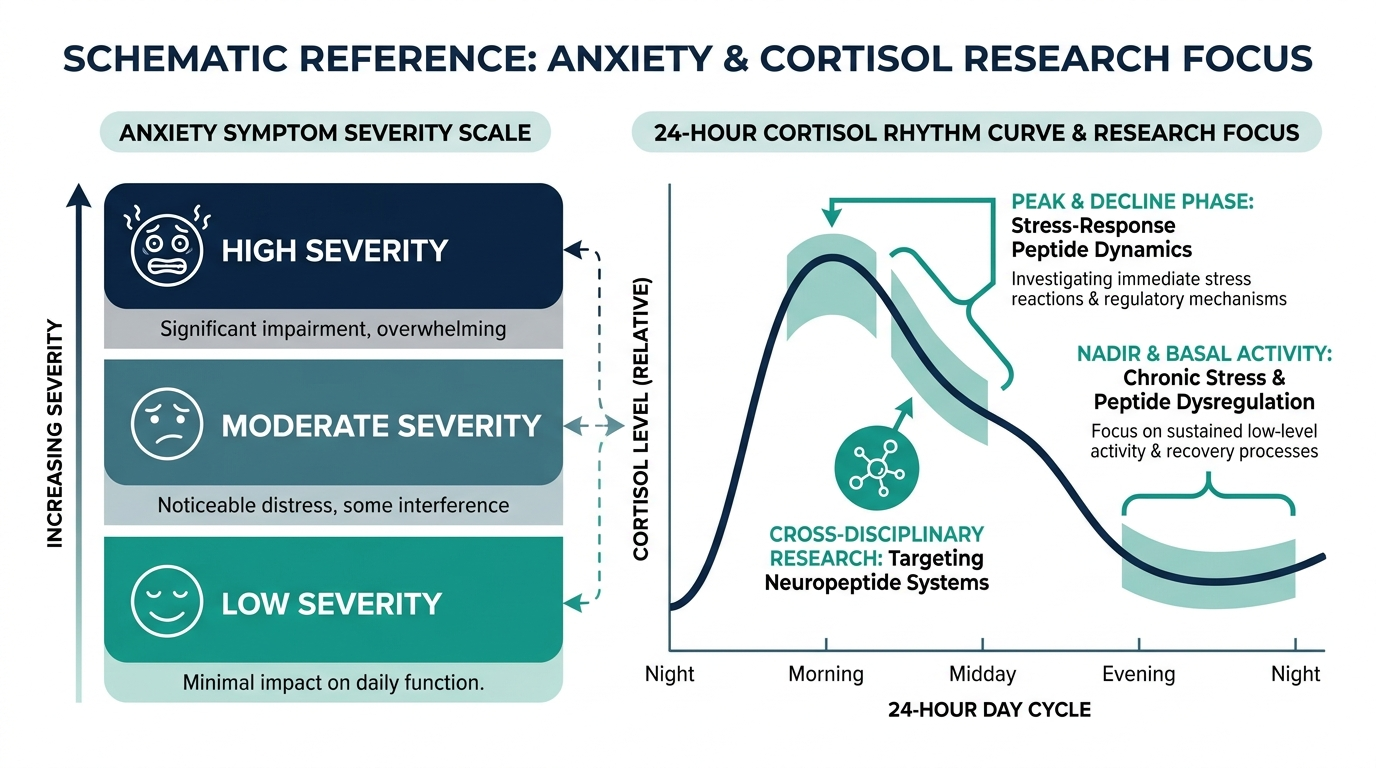 SCHEMATIC REFERENCE: ANXIETY & CORTISOL RESEARCH FOCUS

ANXIETY SYMPTOM SEVERITY SCALE

INCREASING SEVERITY

HIGH SEVERITY

Significant impairment, overwhelming

MODERATE SEVERITY

Noticeable distress, some interference

LOW SEVERITY

Minimal impact on daily function.

24-HOUR CORTISOL RHYTHM CURVE & RESEARCH FOCUS

CORTISOL LEVEL (RELATIVE)

PEAK & DECLINE PHASE: Stress-Response Peptide Dynamics

Investigating immediate stress reactions & regulatory mechanisms

NADIR & BASAL ACTIVITY: Chronic Stress & Peptide Dysregulation

Focus on sustained low-level activity & recovery processes

CROSS-DISCIPLINARY RESEARCH: Targeting Neuropeptide Systems

Night Morning Midday Evening Night

24-HOUR DAY CYCLE